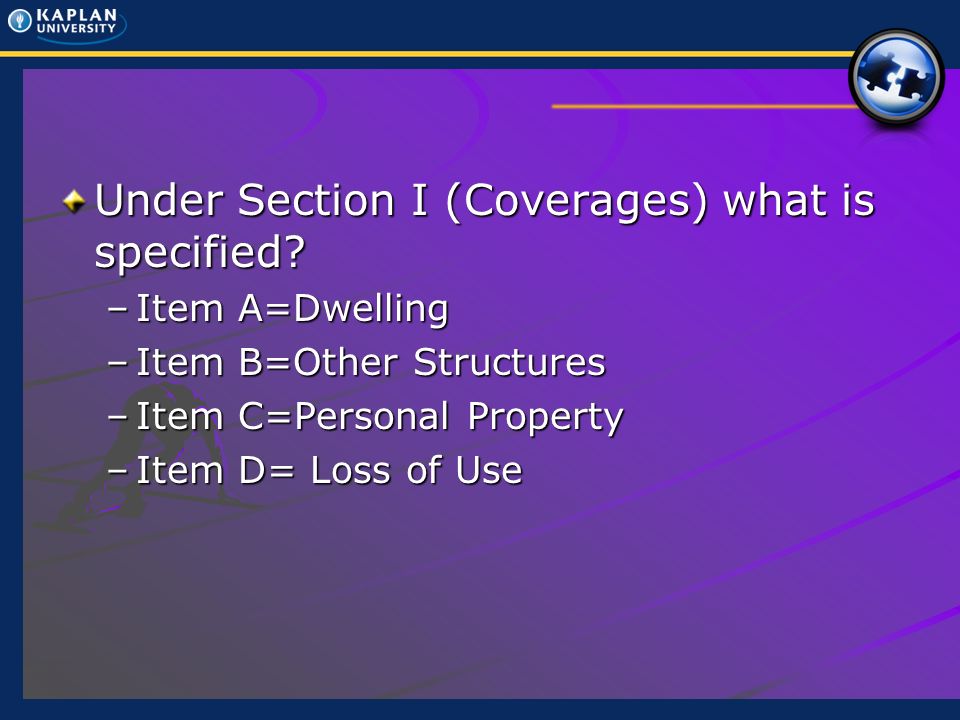 KAPLAN UNIVERSITY

Under Section I (Coverages) what is specified?

– Item A=Dwelling
– Item B=Other Structures
– Item C=Personal Property
– Item D= Loss of Use